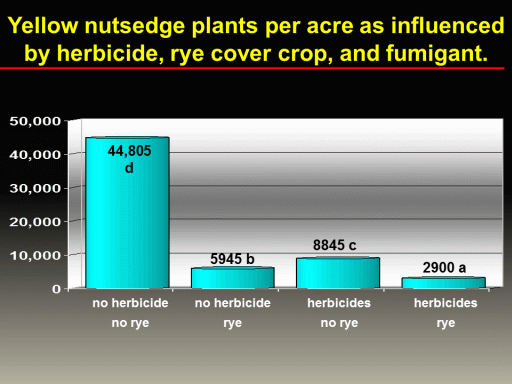 Yellow nutsedge plants per acre as influenced by herbicide, rye cover crop, and fumigant.

50,000
40,000
30,000
20,000
10,000
0

44,805 d
5945 b
8845 c
2900 a

no herbicide no rye
no herbicide rye
herbicides no rye
herbicides rye